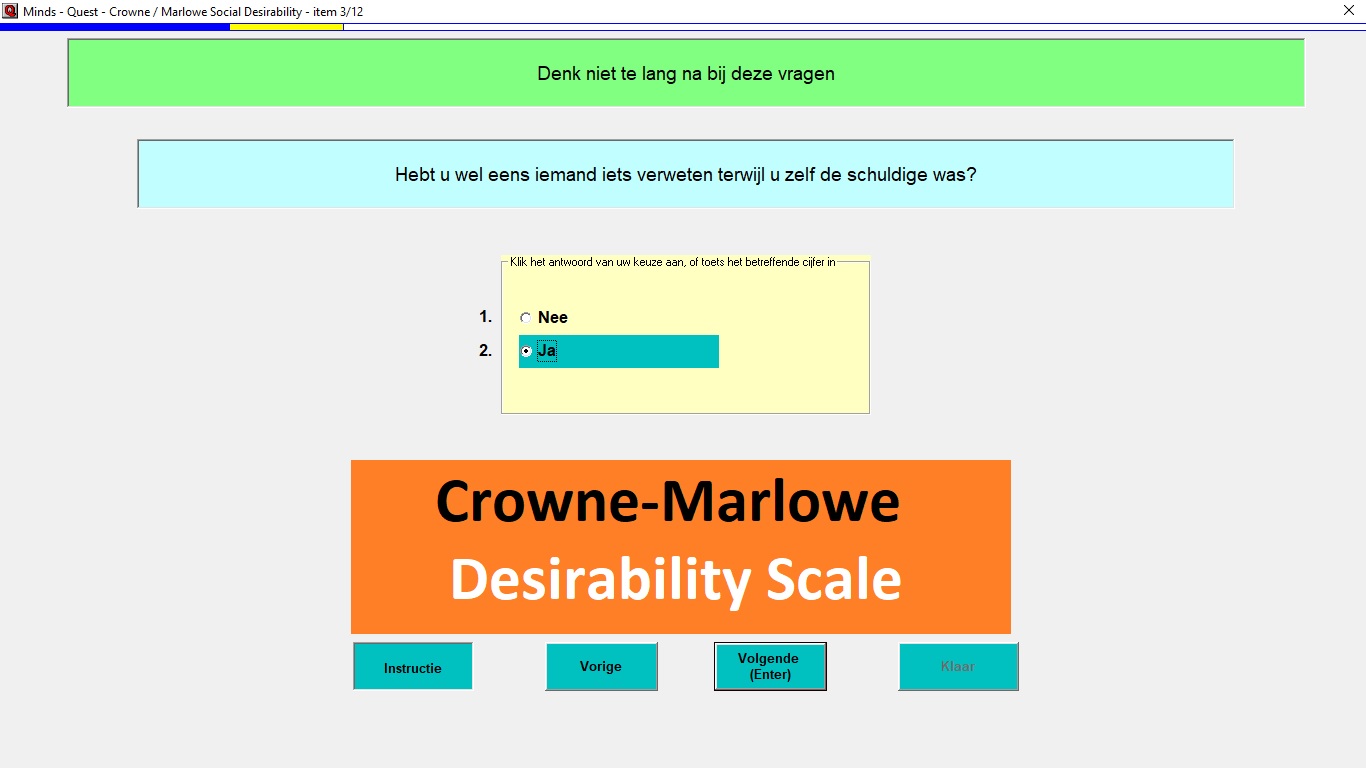 Minds - Quest - Crowne / Marlowe Social Desirability - item 3/12

Denk niet te lang na bij deze vragen

Hebt u wel eens iemand iets verweten terwijl u zelf de schuldige was?

Klik het antwoord van uw keuze aan, of toets het betreffende cijfer in

1. Nee
2. Ja

Crowne-Marlowe
Desirability Scale

Instructie
Vorige
Volgende (Enter)
Klaar